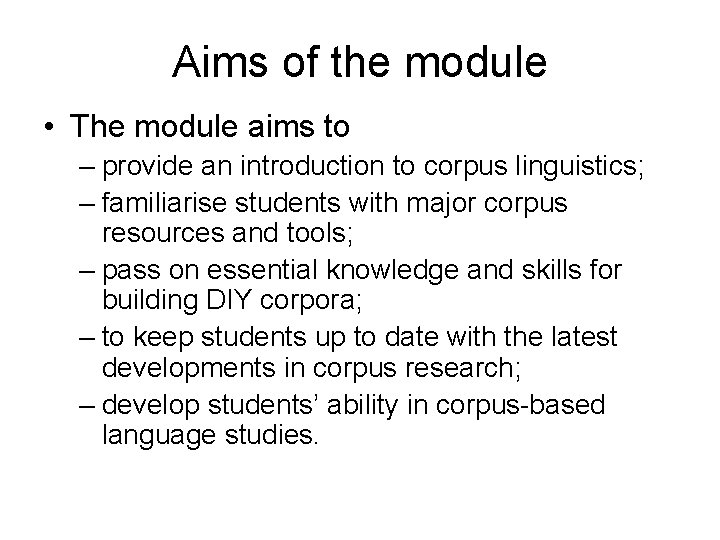 Aims of the module

• The module aims to
– provide an introduction to corpus linguistics;
– familiarise students with major corpus resources and tools;
– pass on essential knowledge and skills for building DIY corpora;
– to keep students up to date with the latest developments in corpus research;
– develop students' ability in corpus-based language studies.